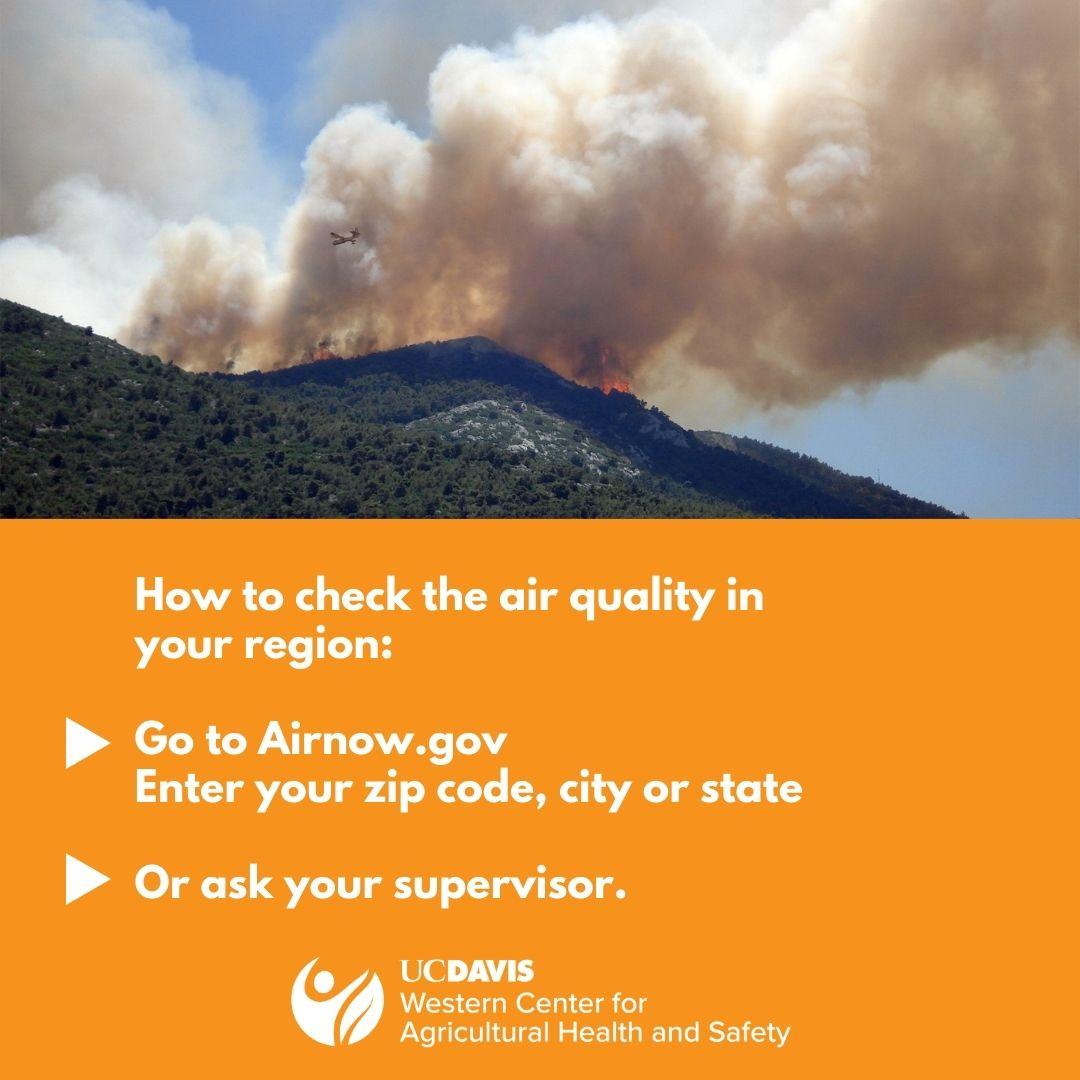 How to check the air quality in your region:

Go to Airnow.gov
Enter your zip code, city or state

Or ask your supervisor.

UCDAVIS
Western Center for Agricultural Health and Safety